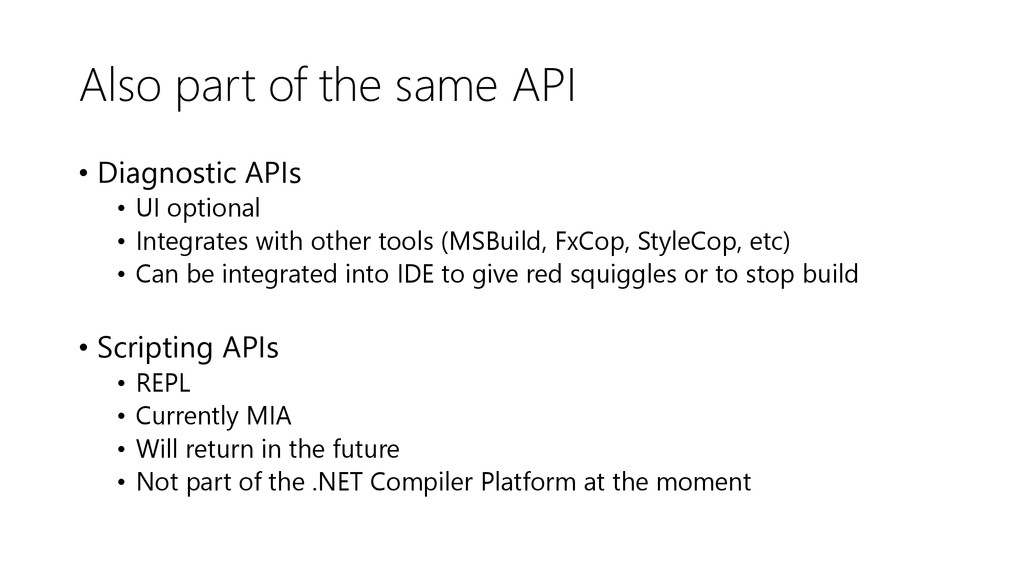 Also part of the same API

• Diagnostic APIs
  • UI optional
  • Integrates with other tools (MSBuild, FxCop, StyleCop, etc)
  • Can be integrated into IDE to give red squiggles or to stop build

• Scripting APIs
  • REPL
  • Currently MIA
  • Will return in the future
  • Not part of the .NET Compiler Platform at the moment